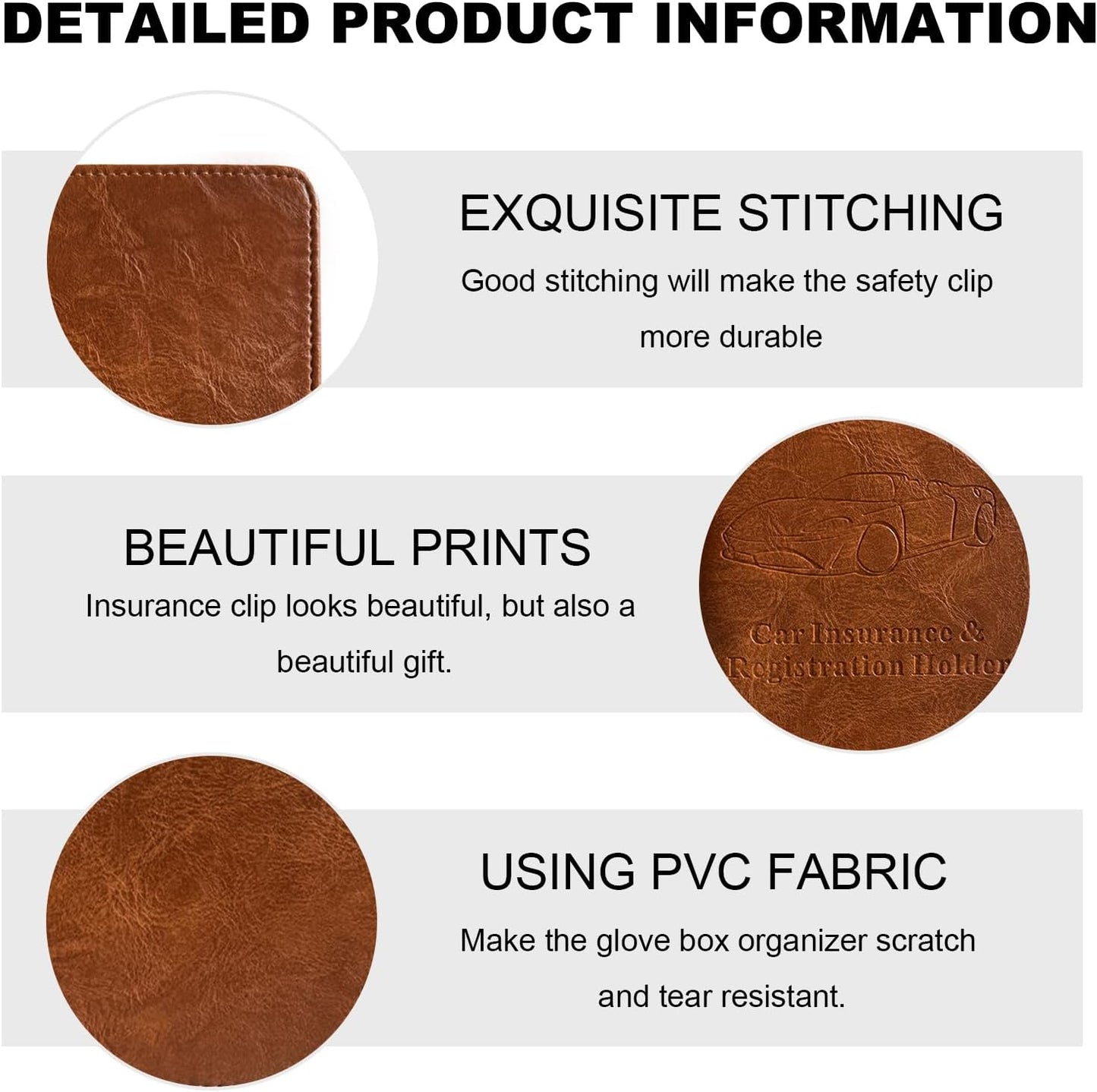 DETAILED PRODUCT INFORMATION

EXQUISITE STITCHING

Good stitching will make the safety clip more durable

BEAUTIFUL PRINTS

Insurance clip looks beautiful, but also a beautiful gift.

Car Insurance & Registration Holder

USING PVC FABRIC

Make the glove box organizer scratch and tear resistant.